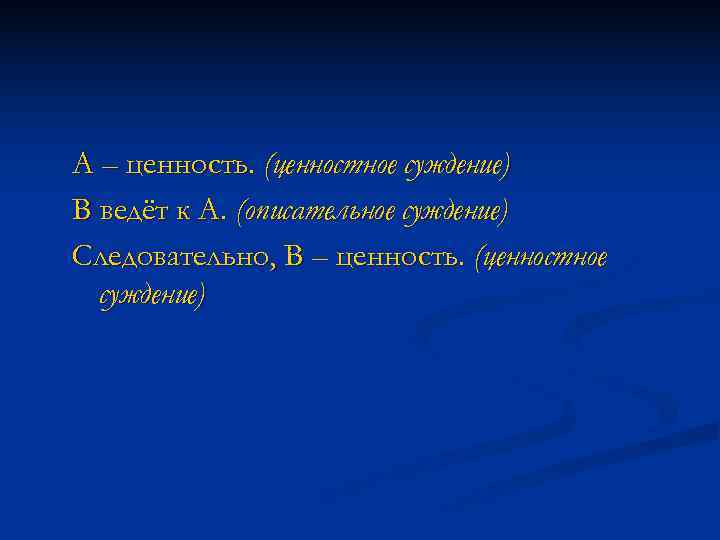 А – ценность. (ценностное суждение)

В ведёт к А. (описательное суждение)

Следовательно, В – ценность. (ценностное суждение)